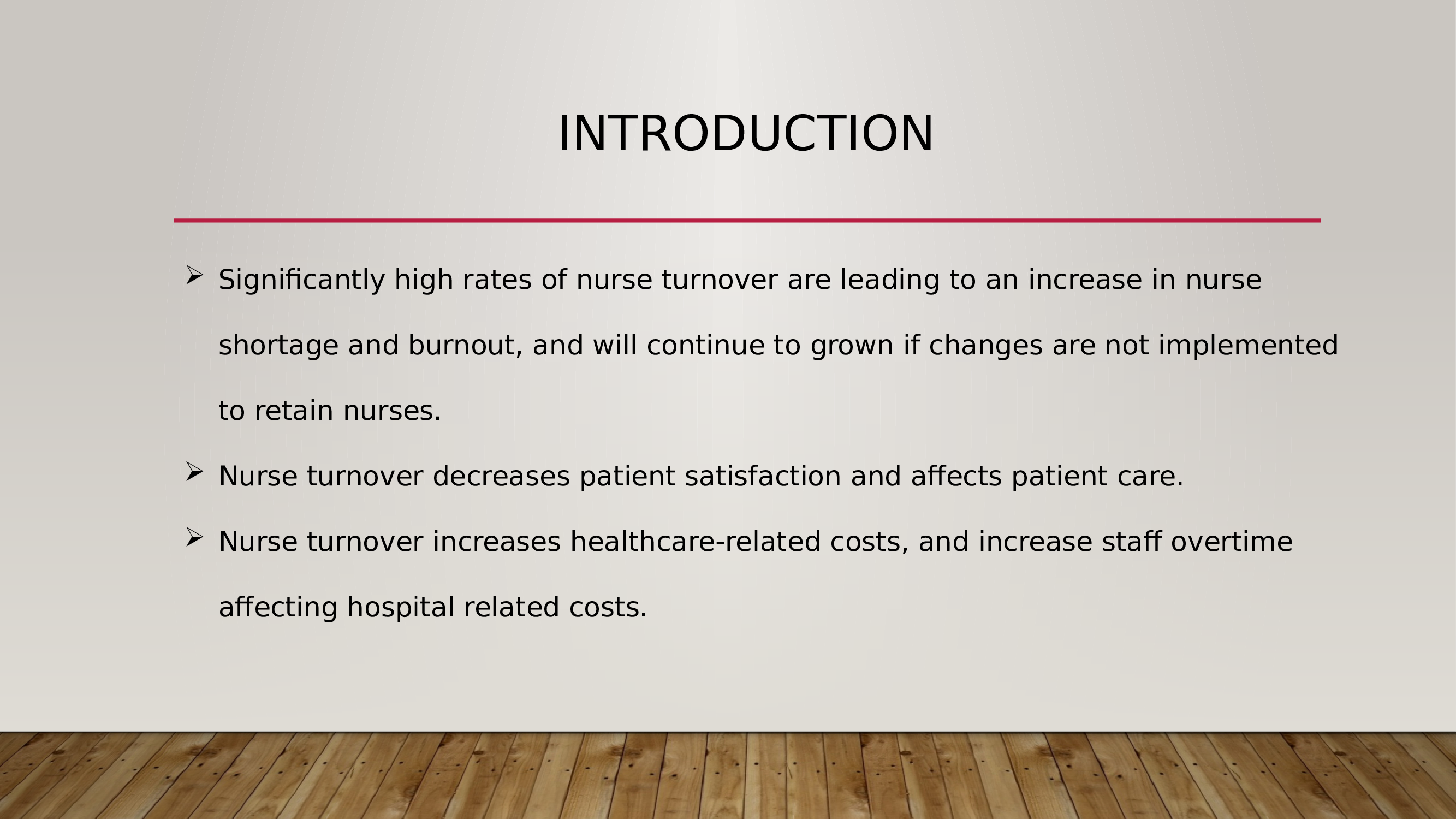 INTRODUCTION

➢ Significantly high rates of nurse turnover are leading to an increase in nurse shortage and burnout, and will continue to grown if changes are not implemented to retain nurses.

➢ Nurse turnover decreases patient satisfaction and affects patient care.

➢ Nurse turnover increases healthcare-related costs, and increase staff overtime affecting hospital related costs.